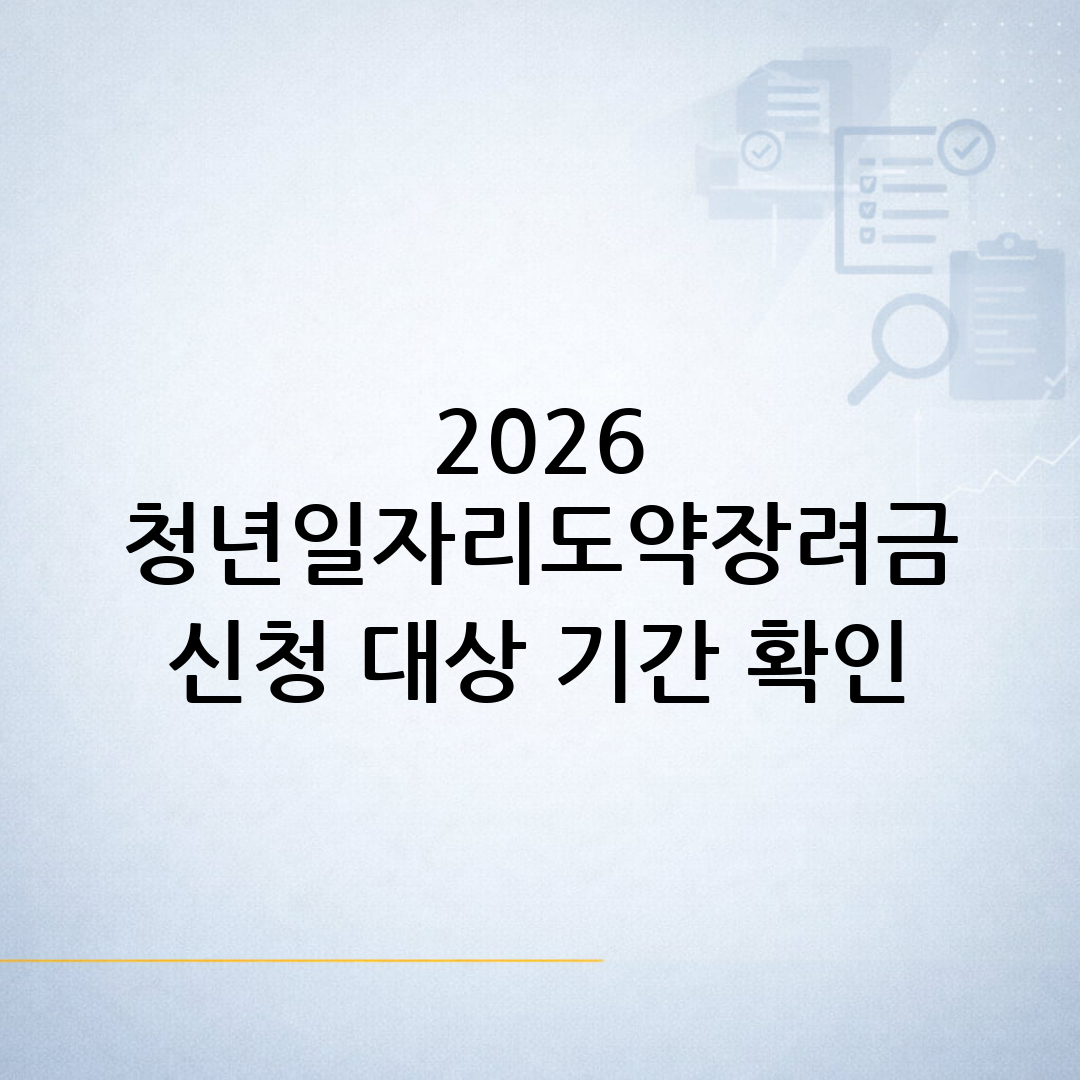 2026
청년일자리도약장려금
신청 대상 기간 확인